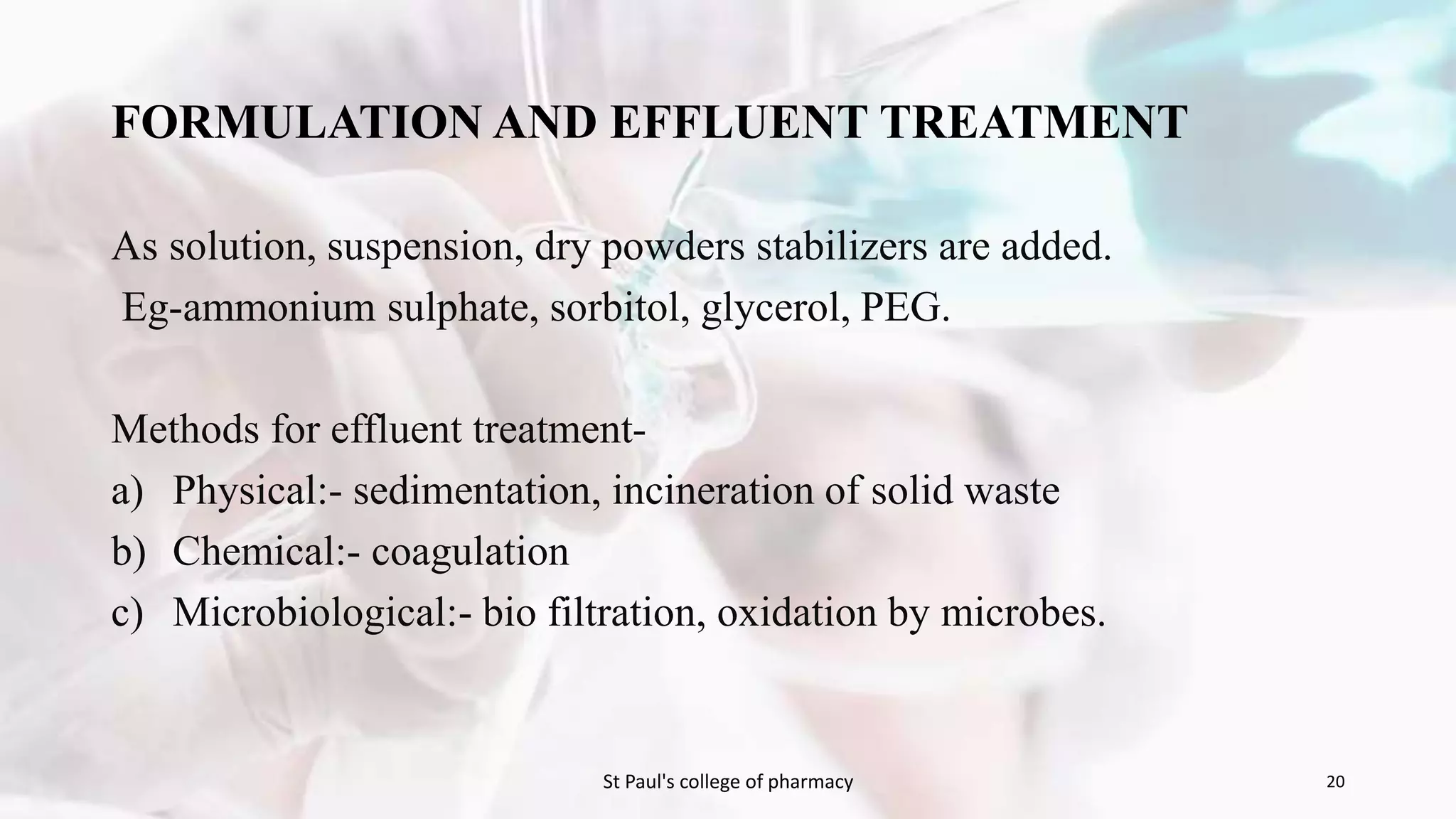 FORMULATION AND EFFLUENT TREATMENT

As solution, suspension, dry powders stabilizers are added.
Eg-ammonium sulphate, sorbitol, glycerol, PEG.

Methods for effluent treatment-
a) Physical:- sedimentation, incineration of solid waste
b) Chemical:- coagulation
c) Microbiological:- bio filtration, oxidation by microbes.

St Paul's college of pharmacy

20